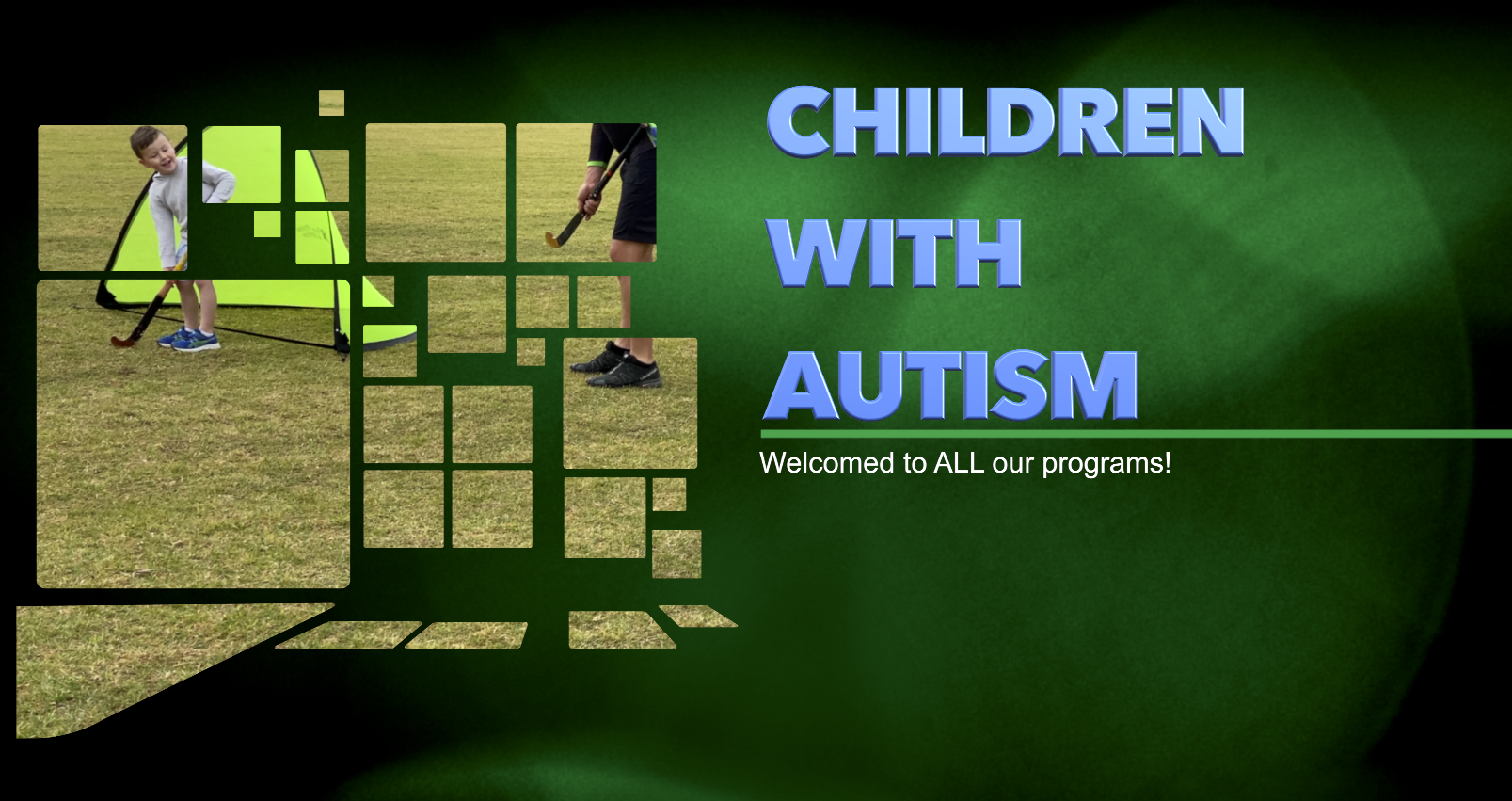 CHILDREN WITH AUTISM

Welcomed to ALL our programs!